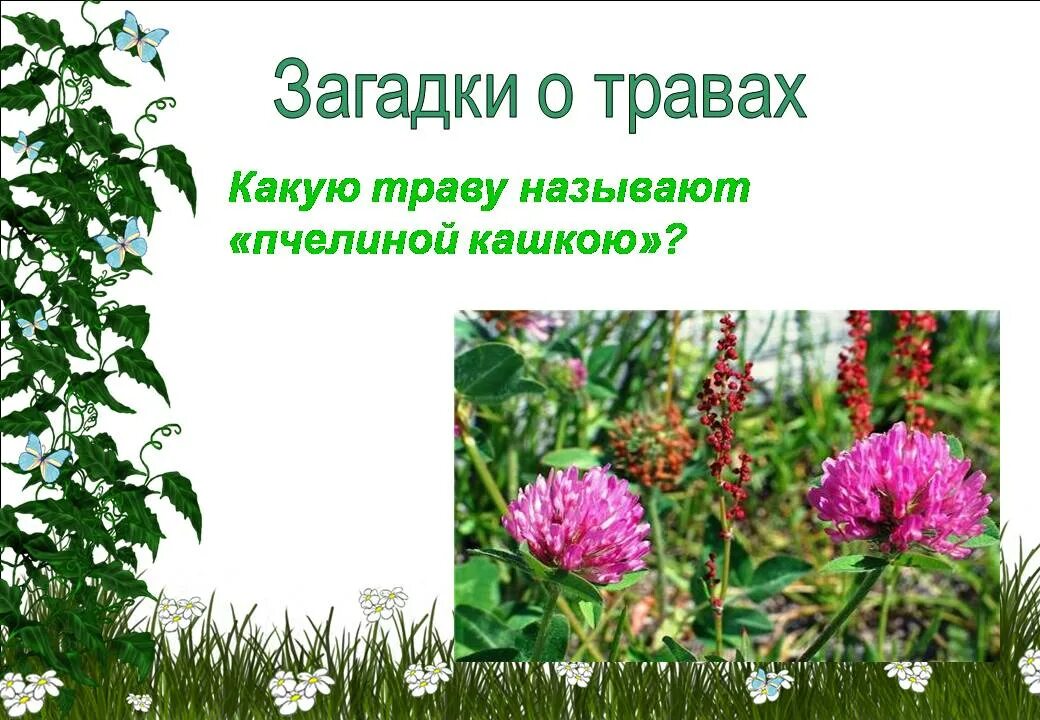 Загадки о травах

Какую траву называют «пчелиной кашкою»?